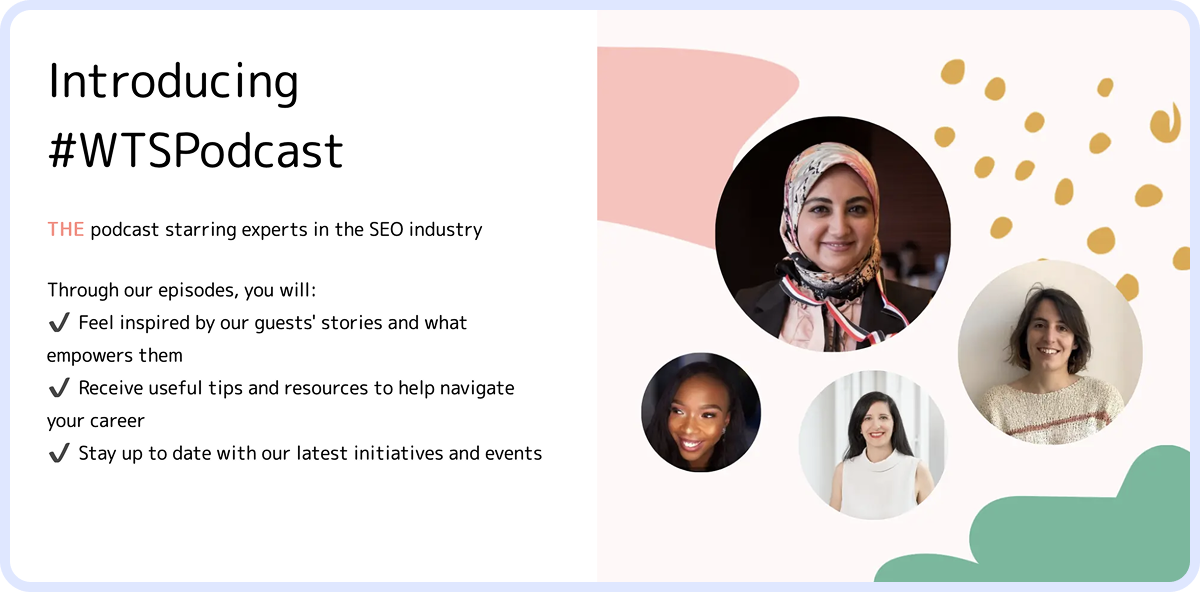 Introducing
#WTSPodcast

THE podcast starring experts in the SEO industry

Through our episodes, you will:
✔ Feel inspired by our guests' stories and what empowers them
✔ Receive useful tips and resources to help navigate your career
✔ Stay up to date with our latest initiatives and events